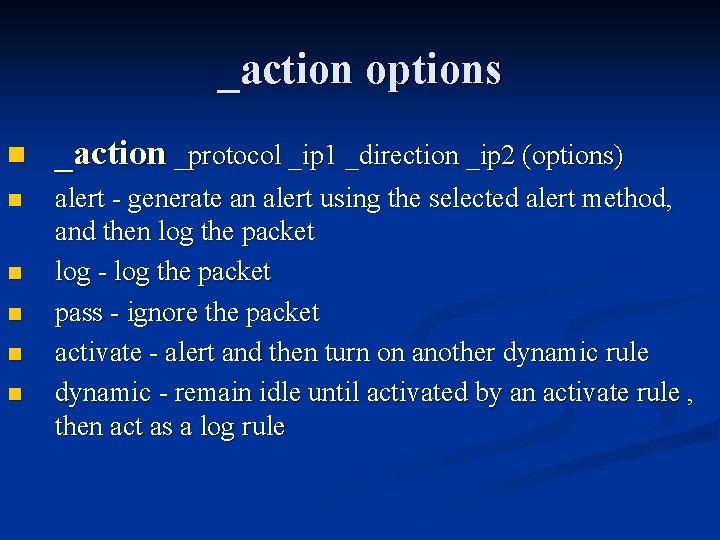 _action options

_action _protocol _ip1 _direction _ip2 (options)

alert - generate an alert using the selected alert method, and then log the packet

log - log the packet

pass - ignore the packet

activate - alert and then turn on another dynamic rule

dynamic - remain idle until activated by an activate rule , then act as a log rule